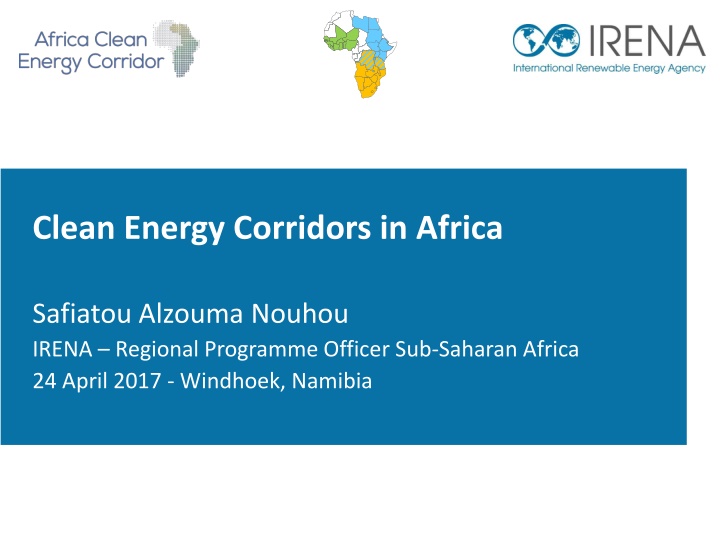 Africa Clean Energy Corridor

IRENA
International Renewable Energy Agency

Clean Energy Corridors in Africa

Safiatou Alzouma Nouhou
IRENA – Regional Programme Officer Sub-Saharan Africa
24 April 2017 - Windhoek, Namibia